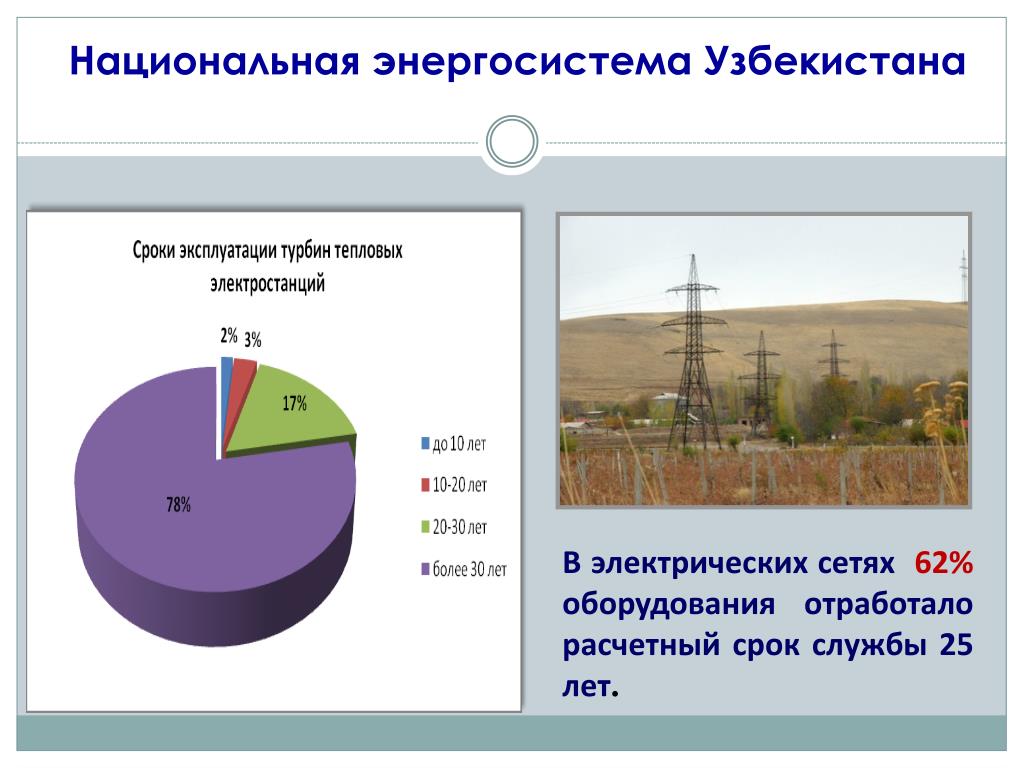 Национальная энергосистема Узбекистана

Сроки эксплуатации турбин тепловых электростанций

2%
3%
17%
78%

до 10 лет
10-20 лет
20-30 лет
более 30 лет

В электрических сетях 62% оборудования отработало расчетный срок службы 25 лет.